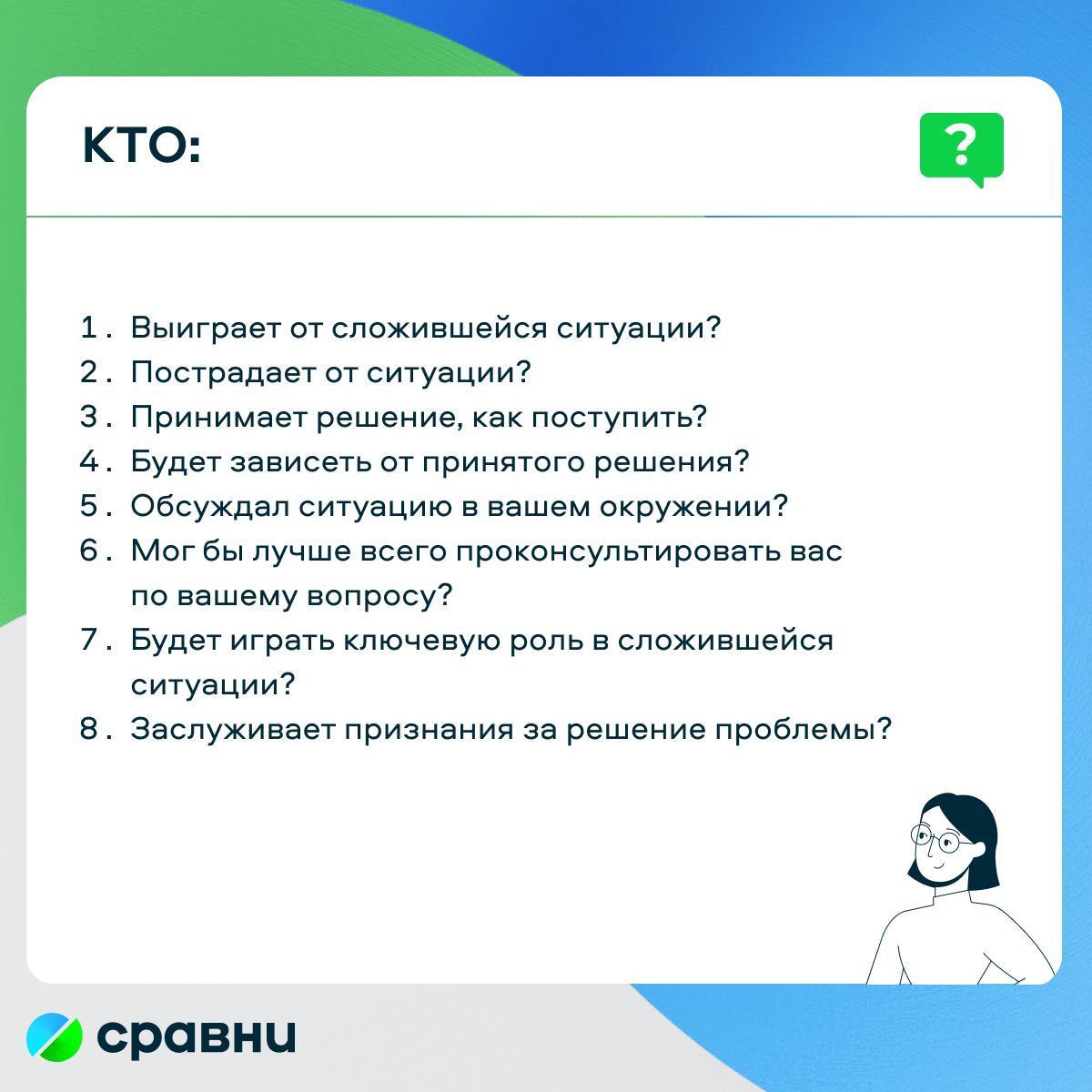 КТО:

?

1. Выиграет от сложившейся ситуации?
2. Пострадает от ситуации?
3. Принимает решение, как поступить?
4. Будет зависеть от принятого решения?
5. Обсуждал ситуацию в вашем окружении?
6. Мог бы лучше всего проконсультировать вас по вашему вопросу?
7. Будет играть ключевую роль в сложившейся ситуации?
8. Заслуживает признания за решение проблемы?

сравни